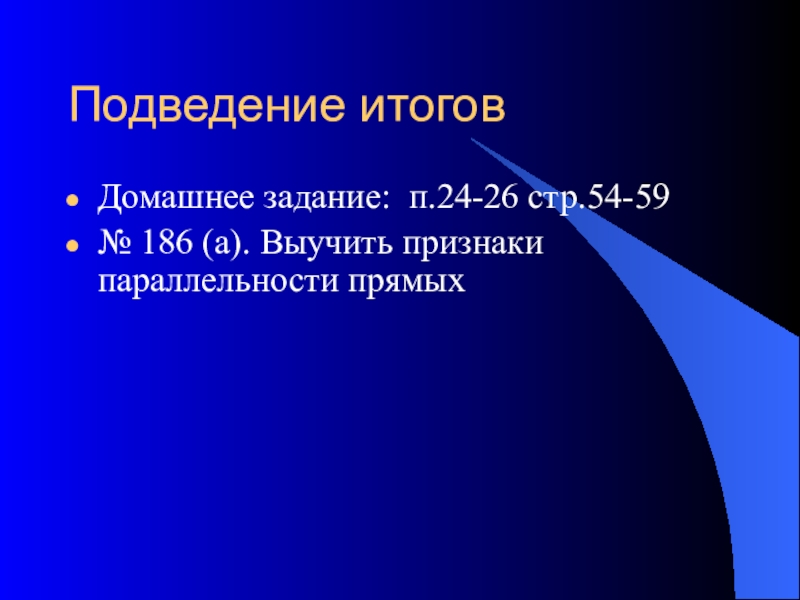 Подведение итогов

- Домашнее задание: п.24-26 стр.54-59
- № 186 (а). Выучить признаки параллельности прямых